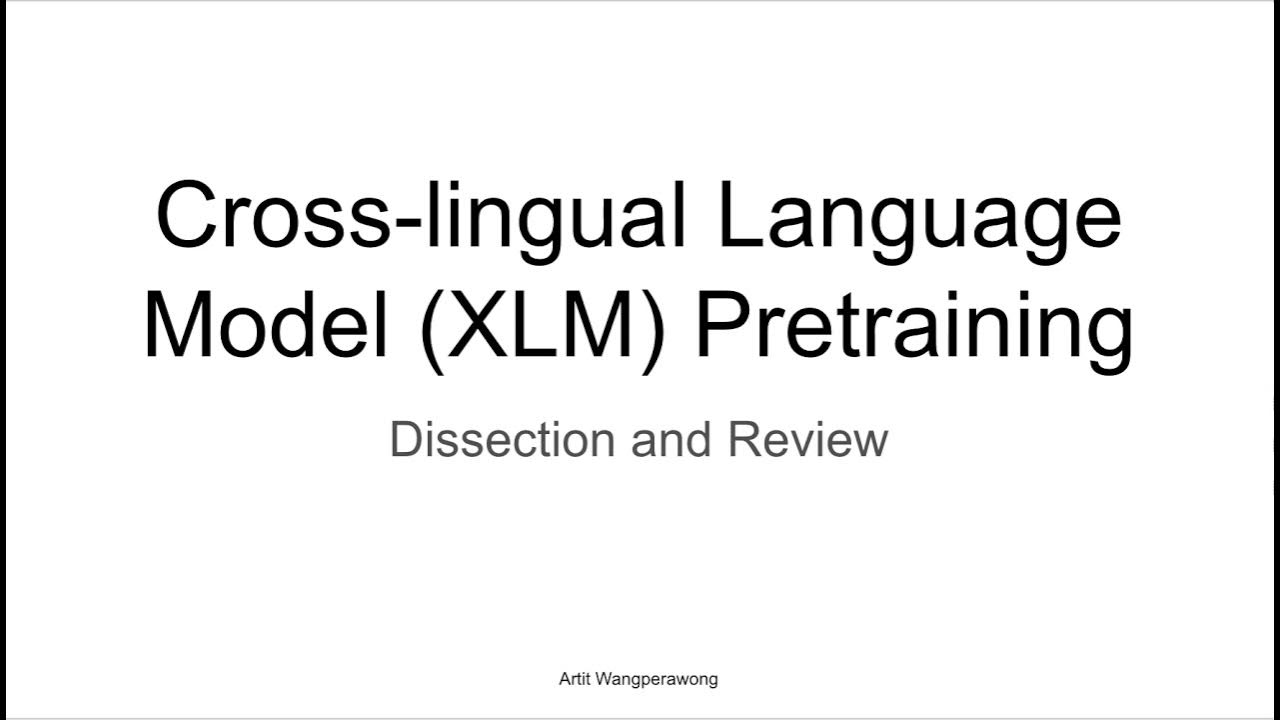 Cross-lingual Language Model (XLM) Pretraining

Dissection and Review

Artit Wangperawong